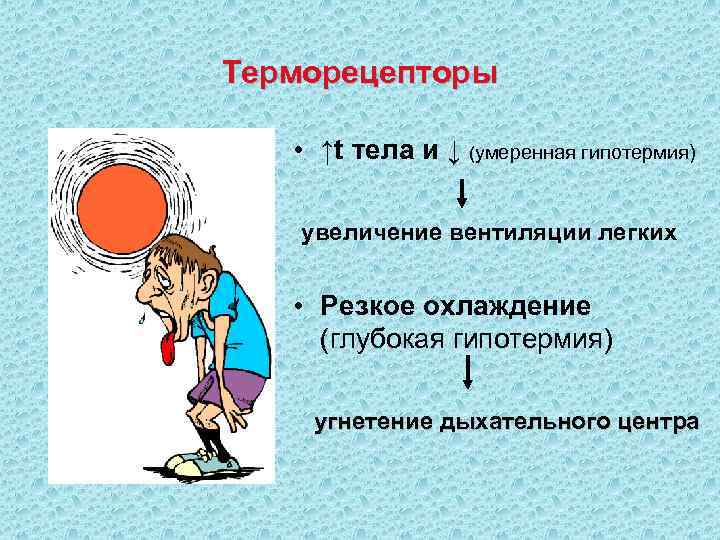 Терморецепторы

• ↑t тела и ↓ (умеренная гипотермия)

↓

увеличение вентиляции легких

• Резкое охлаждение (глубокая гипотермия)

↓

угнетение дыхательного центра